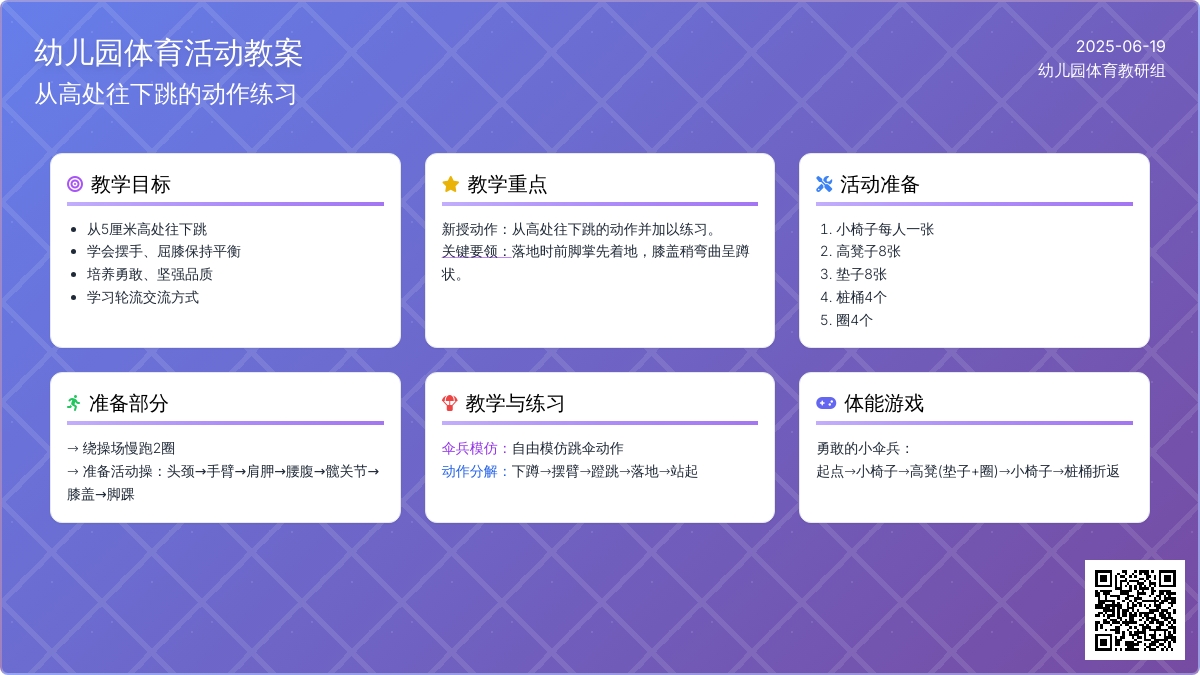 幼儿园体育活动教案
从高处往下跳的动作练习

2025-06-19
幼儿园体育教研组

教学目标

- 从5厘米高处往下跳
- 学会摆手、屈膝保持平衡
- 培养勇敢、坚强品质
- 学习轮流交流方式

教学重点

新授动作：从高处往下跳的动作并加以练习。
关键要领：落地时前脚掌先着地，膝盖稍弯曲呈蹲状。

活动准备

1. 小椅子每人一张
2. 高凳子8张
3. 垫子8张
4. 桩桶4个
5. 圈4个

准备部分

→ 绕操场慢跑2圈
→ 准备活动操：头颈→手臂→肩胛→腰腹→髋关节→膝盖→脚踝

教学与练习

伞兵模仿：自由模仿跳伞动作
动作分解：下蹲→摆臂→蹬跳→落地→站起

体能游戏

勇敢的小伞兵：
起点→小椅子→高凳(垫子+圈)→小椅子→桩桶折返